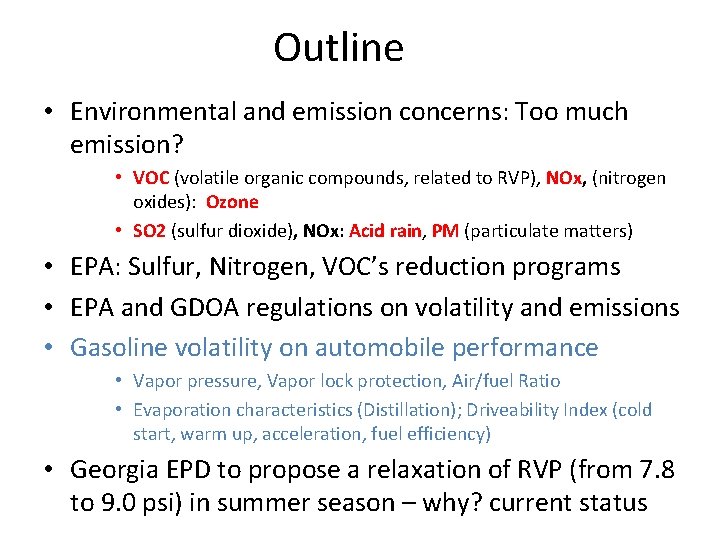 Outline

• Environmental and emission concerns: Too much emission?

• VOC (volatile organic compounds, related to RVP), NOx, (nitrogen oxides): Ozone

• SO2 (sulfur dioxide), NOx: Acid rain, PM (particulate matters)

• EPA: Sulfur, Nitrogen, VOC's reduction programs

• EPA and GDOA regulations on volatility and emissions

• Gasoline volatility on automobile performance

• Vapor pressure, Vapor lock protection, Air/fuel Ratio

• Evaporation characteristics (Distillation); Driveability Index (cold start, warm up, acceleration, fuel efficiency)

• Georgia EPD to propose a relaxation of RVP (from 7.8 to 9.0 psi) in summer season – why? current status